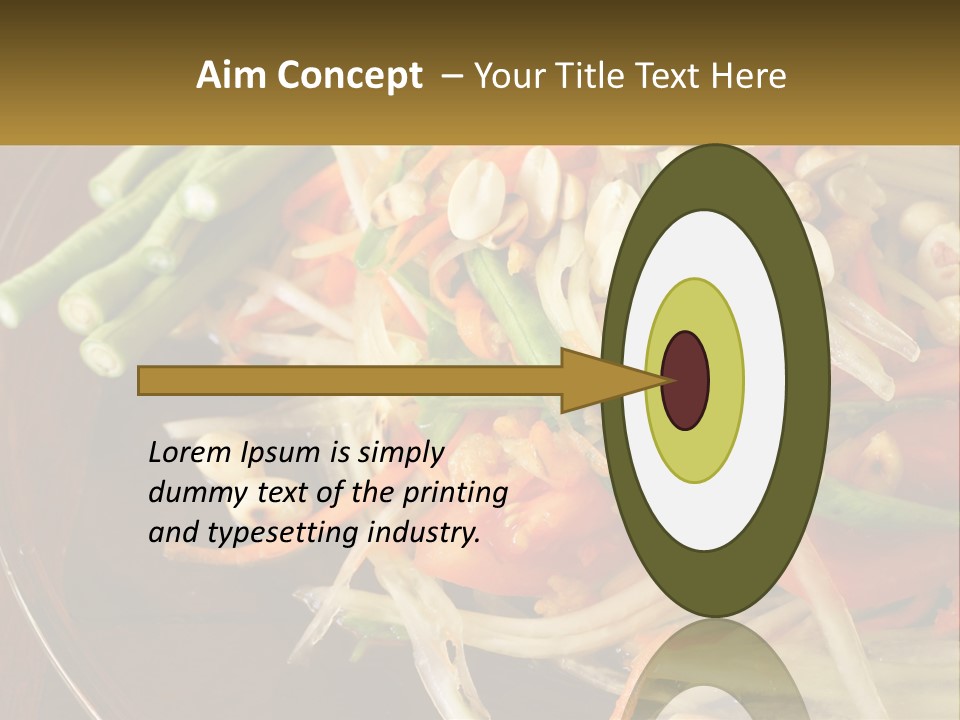 Aim Concept – Your Title Text Here

Lorem Ipsum is simply dummy text of the printing and typesetting industry.